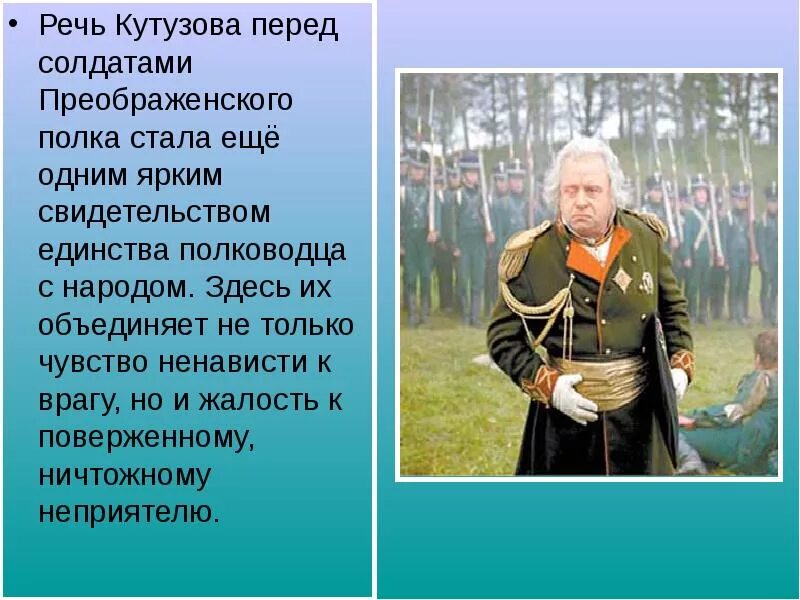 • Речь Кутузова перед солдатами Преображенского полка стала ещё одним ярким свидетельством единства полководца с народом. Здесь их объединяет не только чувство ненависти к врагу, но и жалость к поверженному, ничтожному неприятелю.